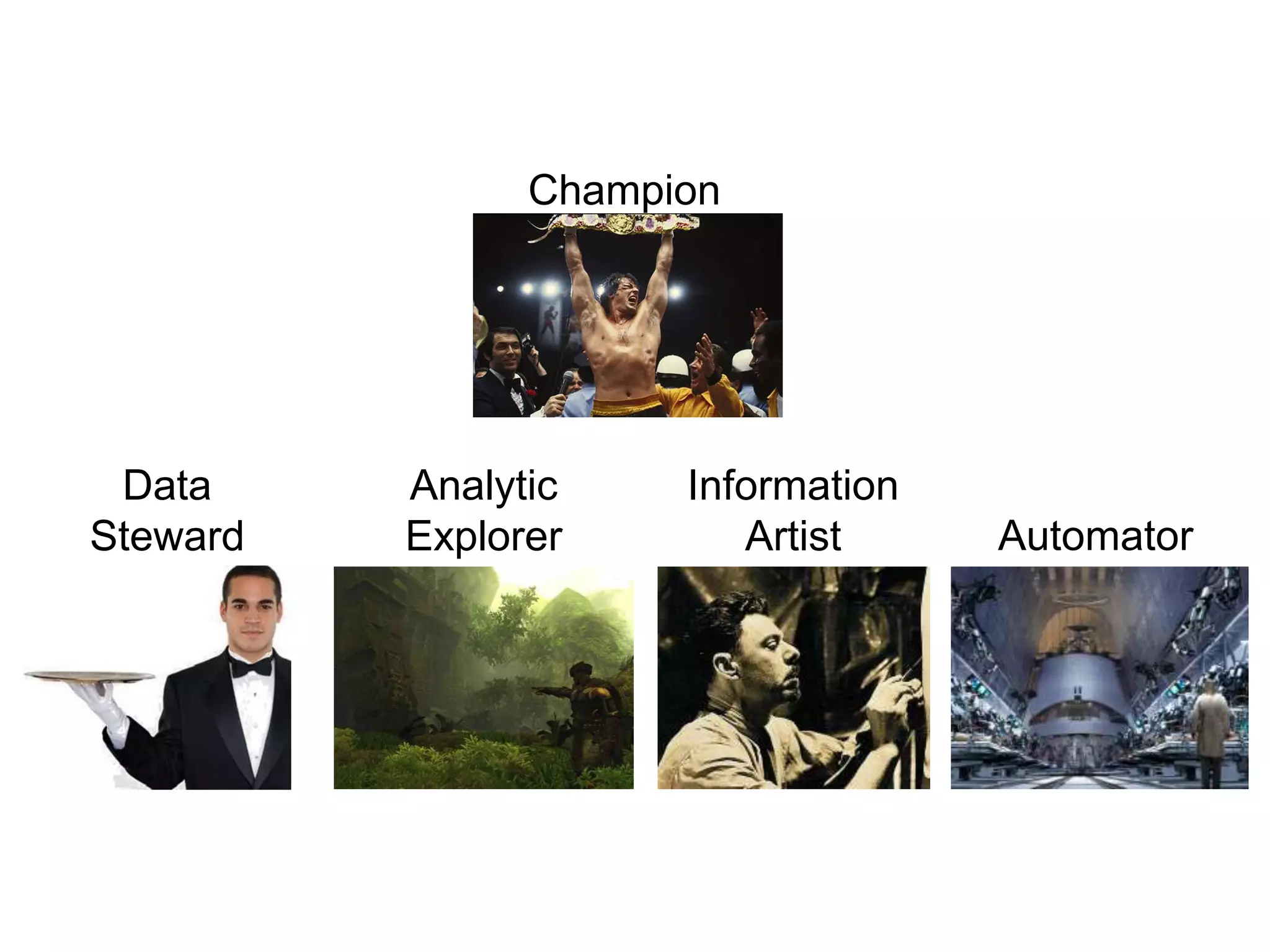 Champion

Data Steward

Analytic Explorer

Information Artist

Automator